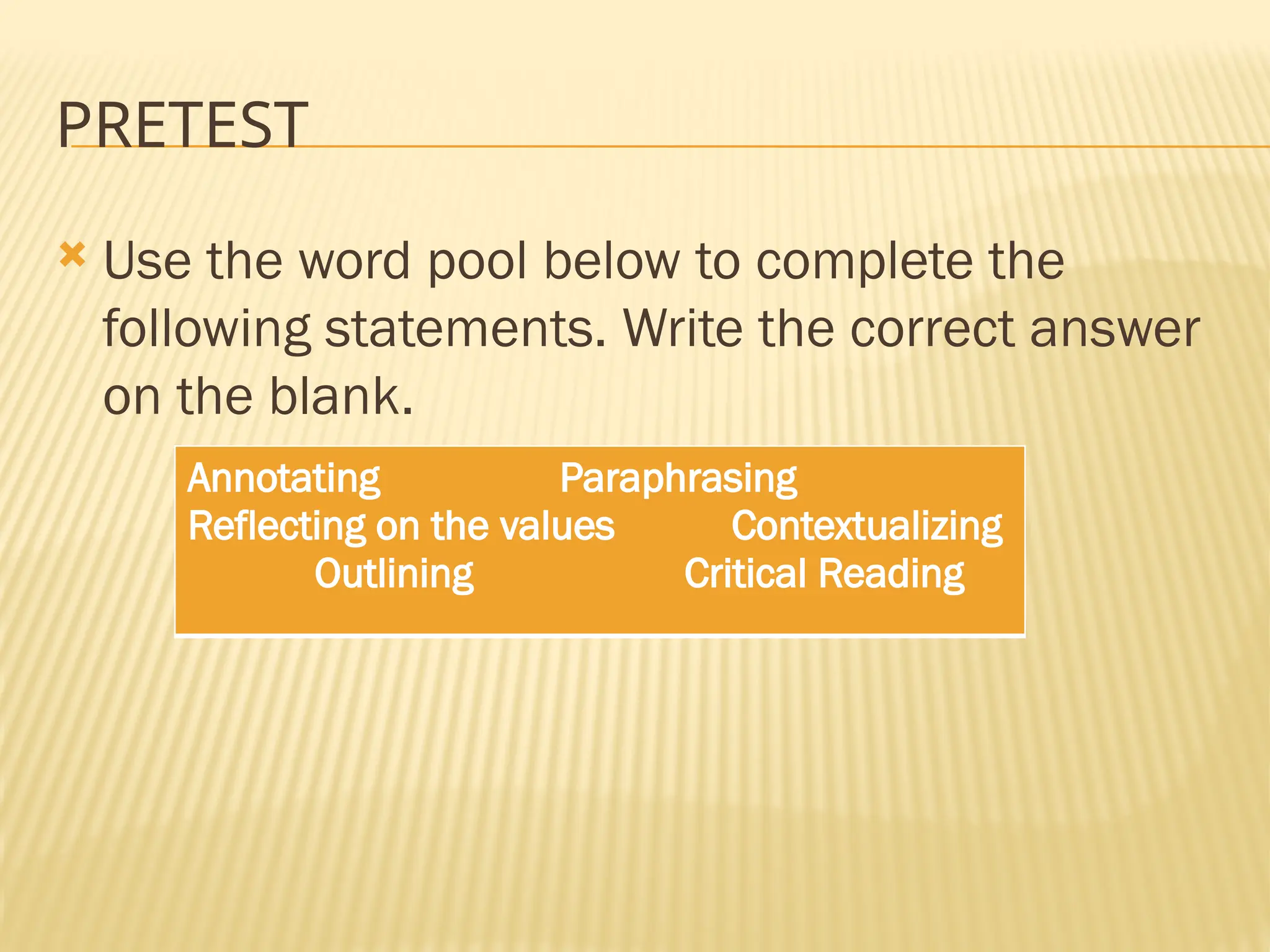 PRETEST

Use the word pool below to complete the following statements. Write the correct answer on the blank.

Annotating Paraphrasing
Reflecting on the values Contextualizing
Outlining Critical Reading